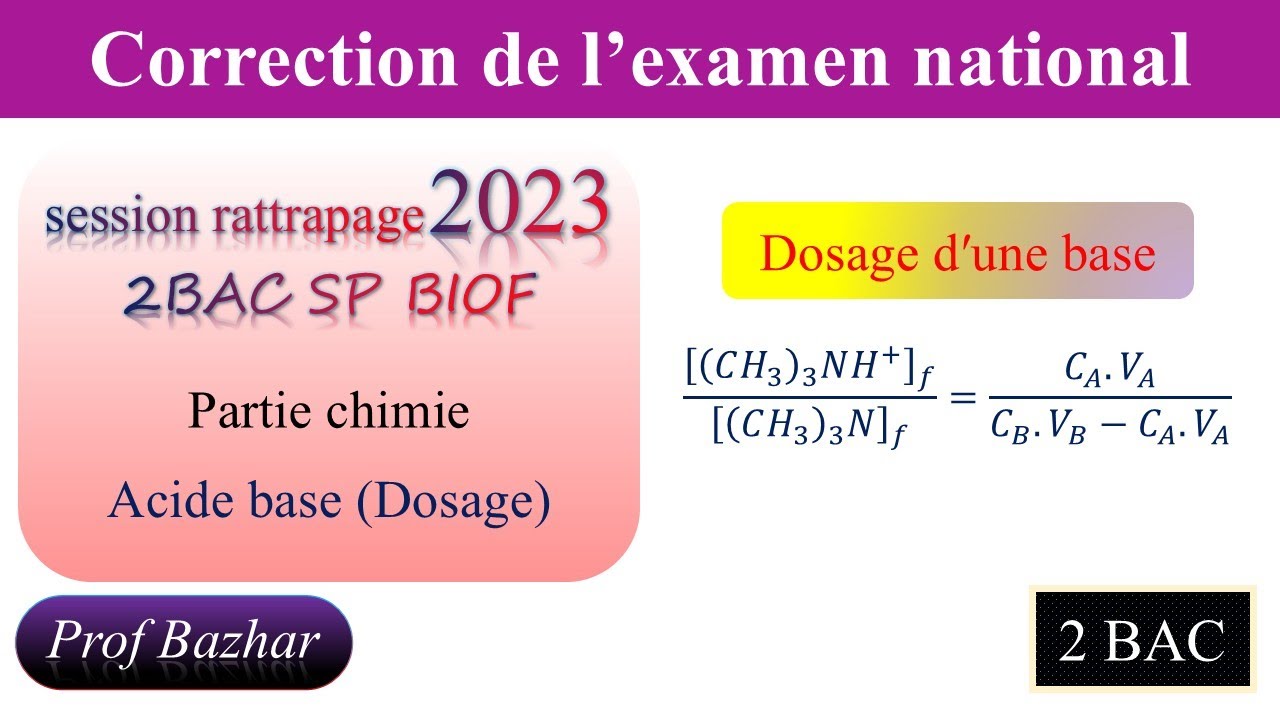 Correction de l’examen national

session rattrapage 2023
2BAC SP BIOF

Partie chimie

Acide base (Dosage)

Dosage d'une base

$\frac{[(CH_3)_3NH^+]_f}{[(CH_3)_3N]_f} = \frac{C_A.V_A}{C_B.V_B - C_A.V_A}$

Prof Bazhar

2 BAC